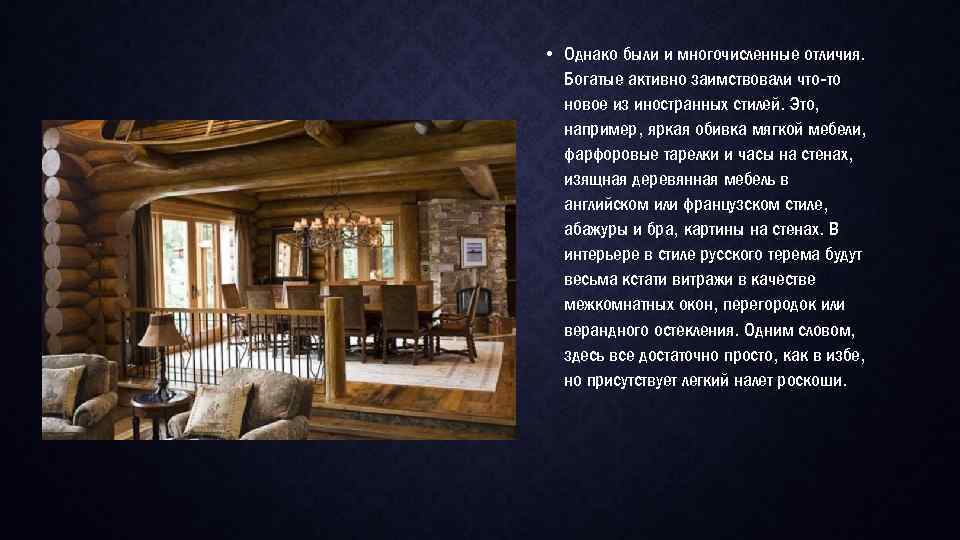 • Однако были и многочисленные отличия. Богатые активно заимствовали что-то новое из иностранных стилей. Это, например, яркая обивка мягкой мебели, фарфоровые тарелки и часы на стенах, изящная деревянная мебель в английском или французском стиле, абажуры и бра, картины на стенах. В интерьере в стиле русского терема будут весьма кстати витражи в качестве межкомнатных окон, перегородок или верандного остекления. Одним словом, здесь все достаточно просто, как в избе, но присутствует легкий налет роскоши.